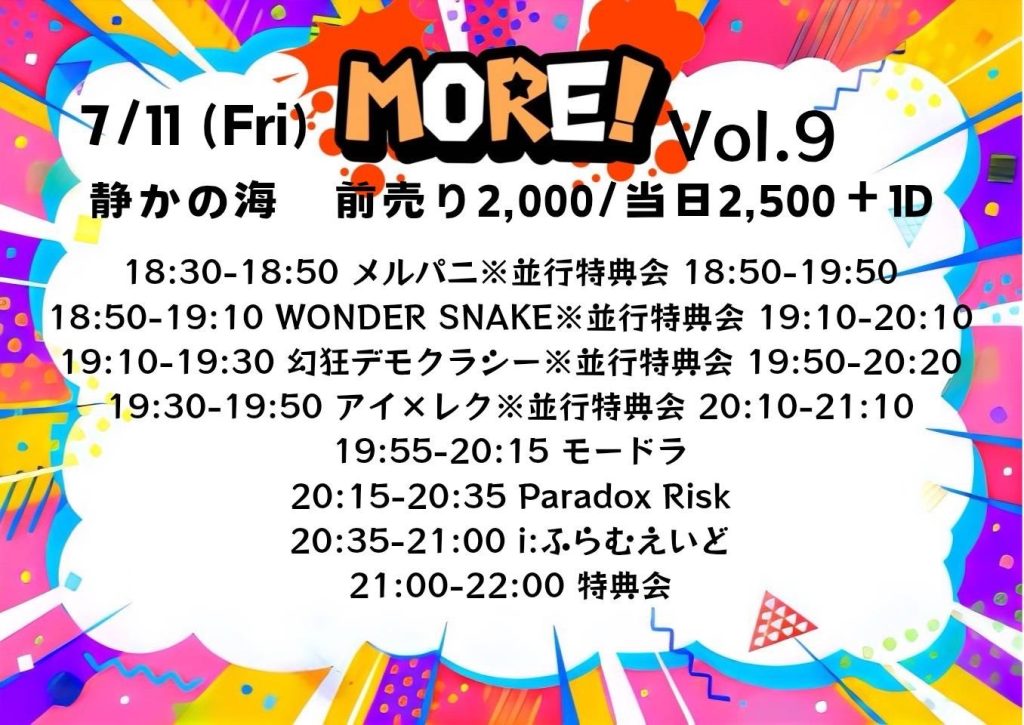 7/11 (Fri) MORE! Vol.9

静かの海　前売り2,000/当日2,500＋1D

18:30-18:50 メルパニ※並行特典会 18:50-19:50
18:50-19:10 WONDER SNAKE※並行特典会 19:10-20:10
19:10-19:30 幻狂デモクラシー※並行特典会 19:50-20:20
19:30-19:50 アイ×レク※並行特典会 20:10-21:10
19:55-20:15 モードラ
20:15-20:35 Paradox Risk
20:35-21:00 i:ふらむえいど
21:00-22:00 特典会